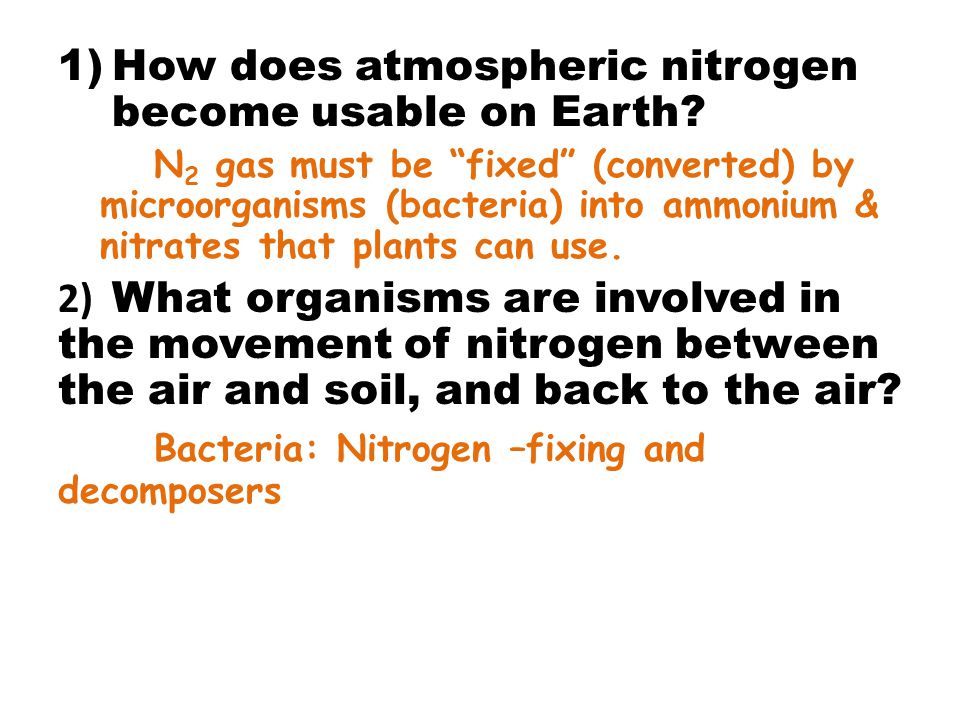 1) How does atmospheric nitrogen become usable on Earth?

$N_2$ gas must be “fixed” (converted) by microorganisms (bacteria) into ammonium & nitrates that plants can use.

2) What organisms are involved in the movement of nitrogen between the air and soil, and back to the air?

Bacteria: Nitrogen –fixing and decomposers